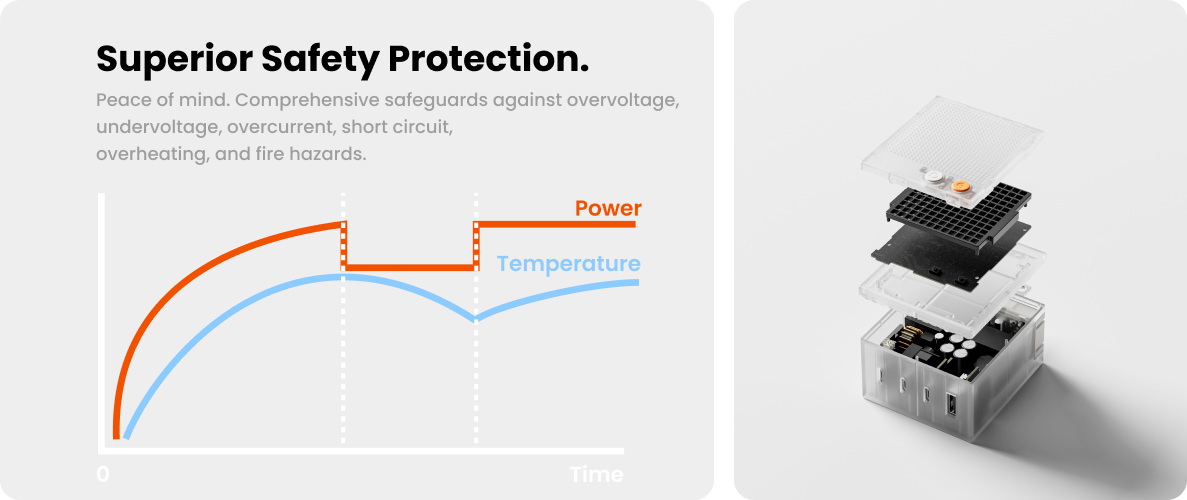 Superior Safety Protection.

Peace of mind. Comprehensive safeguards against overvoltage, undervoltage, overcurrent, short circuit, overheating, and fire hazards.

Power

Temperature

0

Time